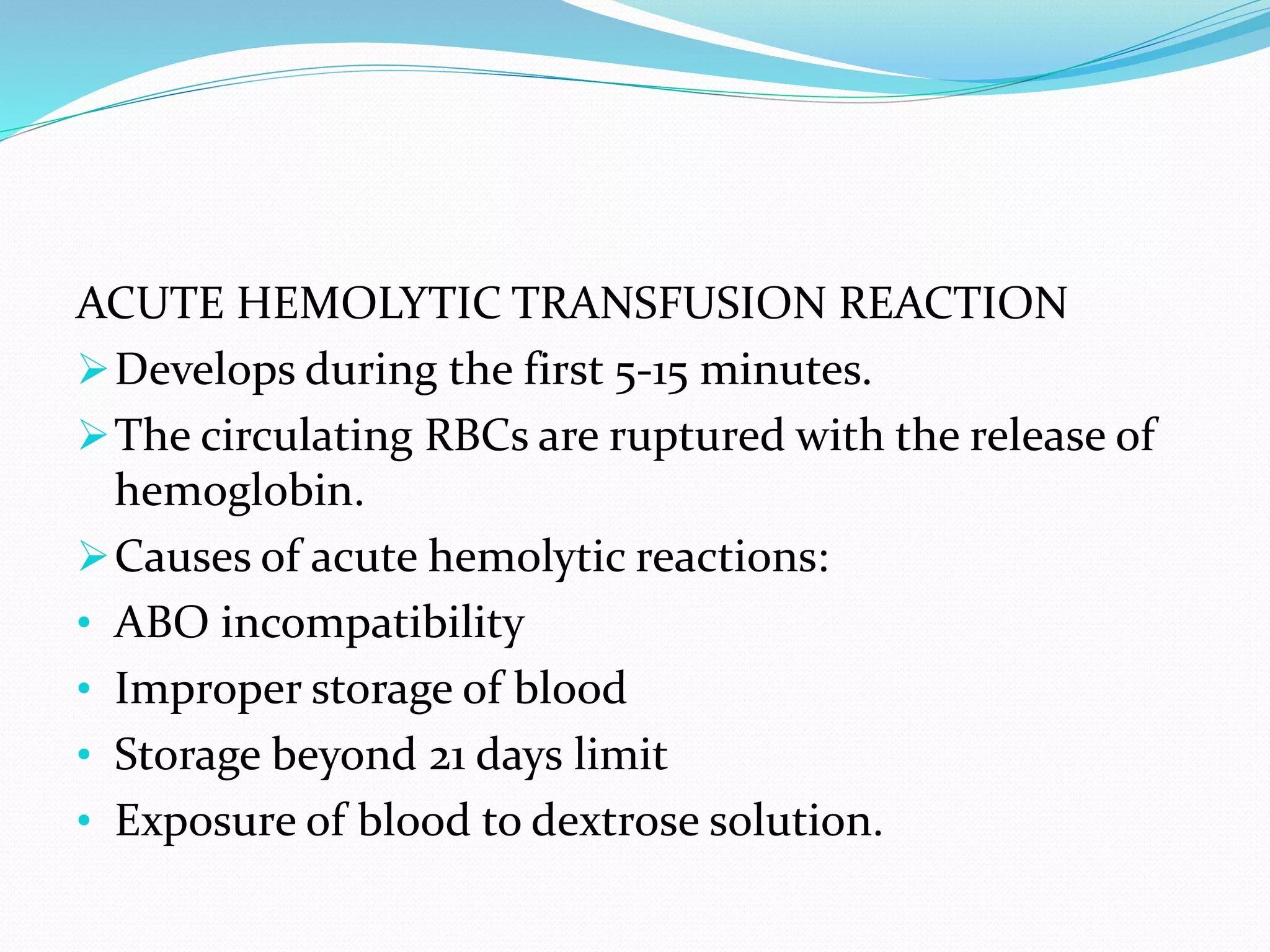 ACUTE HEMOLYTIC TRANSFUSION REACTION

➢ Develops during the first 5-15 minutes.

➢ The circulating RBCs are ruptured with the release of hemoglobin.

➢ Causes of acute hemolytic reactions:

• ABO incompatibility
• Improper storage of blood
• Storage beyond 21 days limit
• Exposure of blood to dextrose solution.